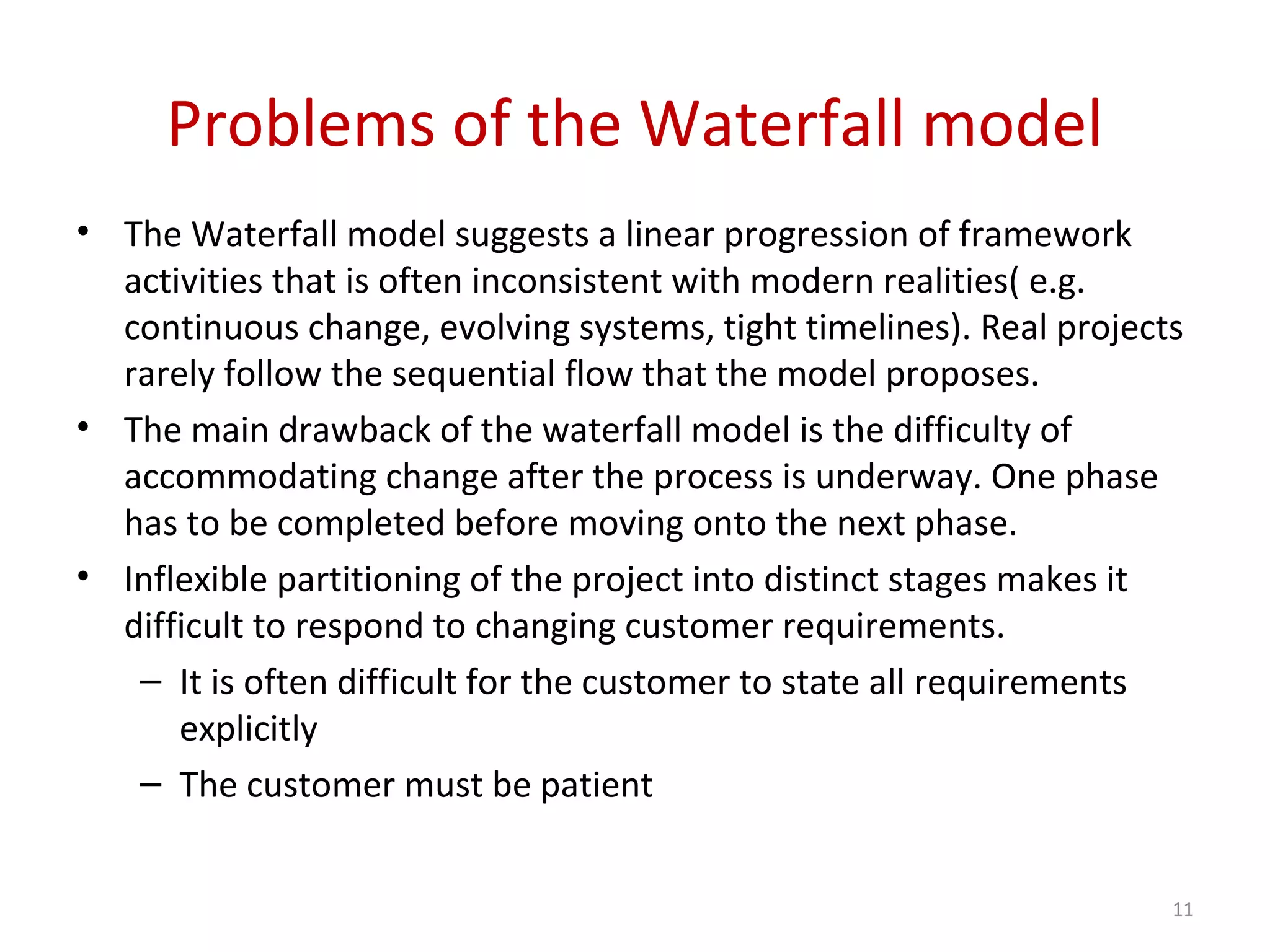 Problems of the Waterfall model

• The Waterfall model suggests a linear progression of framework activities that is often inconsistent with modern realities( e.g. continuous change, evolving systems, tight timelines). Real projects rarely follow the sequential flow that the model proposes.
• The main drawback of the waterfall model is the difficulty of accommodating change after the process is underway. One phase has to be completed before moving onto the next phase.
• Inflexible partitioning of the project into distinct stages makes it difficult to respond to changing customer requirements.
– It is often difficult for the customer to state all requirements explicitly
– The customer must be patient

11